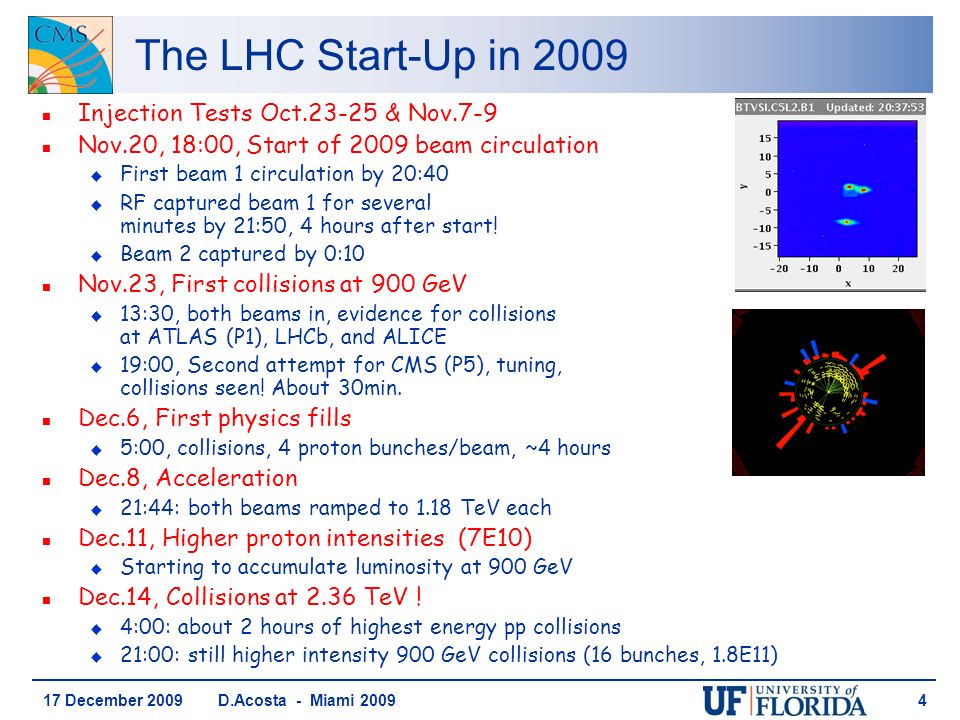 CMS

The LHC Start-Up in 2009

- Injection Tests Oct.23-25 & Nov.7-9
- Nov.20, 18:00, Start of 2009 beam circulation
  - First beam 1 circulation by 20:40
  - RF captured beam 1 for several minutes by 21:50, 4 hours after start!
  - Beam 2 captured by 0:10
- Nov.23, First collisions at 900 GeV
  - 13:30, both beams in, evidence for collisions at ATLAS (P1), LHCb, and ALICE
  - 19:00, Second attempt for CMS (P5), tuning, collisions seen! About 30min.
- Dec.6, First physics fills
  - 5:00, collisions, 4 proton bunches/beam, ~4 hours
- Dec.8, Acceleration
  - 21:44: both beams ramped to 1.18 TeV each
- Dec.11, Higher proton intensities (7E10)
  - Starting to accumulate luminosity at 900 GeV
- Dec.14, Collisions at 2.36 TeV !
  - 4:00: about 2 hours of highest energy pp collisions
  - 21:00: still higher intensity 900 GeV collisions (16 bunches, 1.8E11)

BTVSI.C5L2.B1 Updated: 20:37:53
15
10
5
0
-5
-10
-15
y
-20 -10 0 10 20
x

17 December 2009 D.Acosta - Miami 2009 UF UNIVERSITY of FLORIDA 4